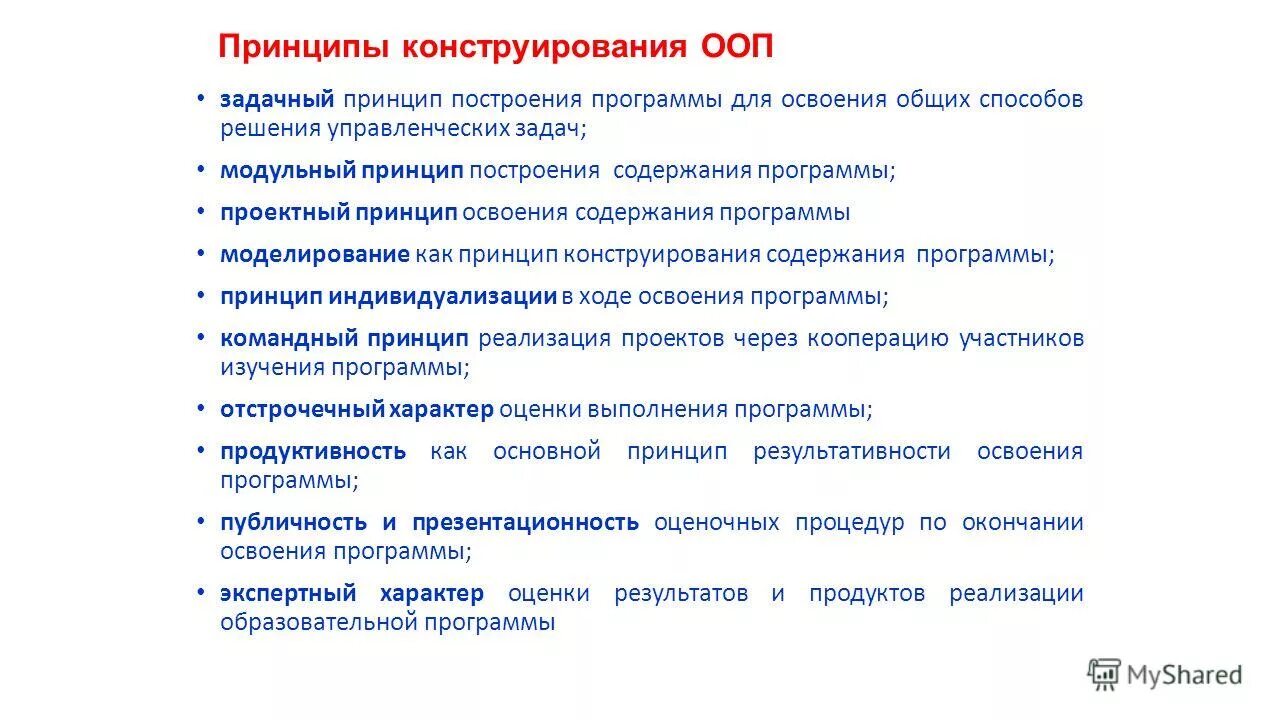 Принципы конструирования ООП

• задачный принцип построения программы для освоения общих способов решения управленческих задач;

• модульный принцип построения содержания программы;

• проектный принцип освоения содержания программы

• моделирование как принцип конструирования содержания программы;

• принцип индивидуализации в ходе освоения программы;

• командный принцип реализация проектов через кооперацию участников изучения программы;

• отстрочечный характер оценки выполнения программы;

• продуктивность как основной принцип результативности освоения программы;

• публичность и презентационность оценочных процедур по окончании освоения программы;

• экспертный характер оценки результатов и продуктов реализации образовательной программы

MyShared